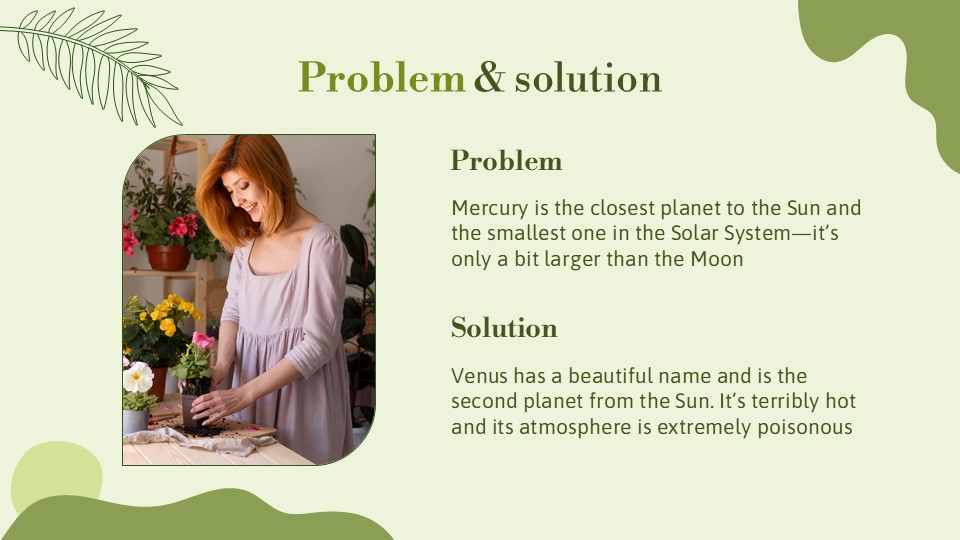 Problem & solution

Problem

Mercury is the closest planet to the Sun and the smallest one in the Solar System—it's only a bit larger than the Moon

Solution

Venus has a beautiful name and is the second planet from the Sun. It's terribly hot and its atmosphere is extremely poisonous